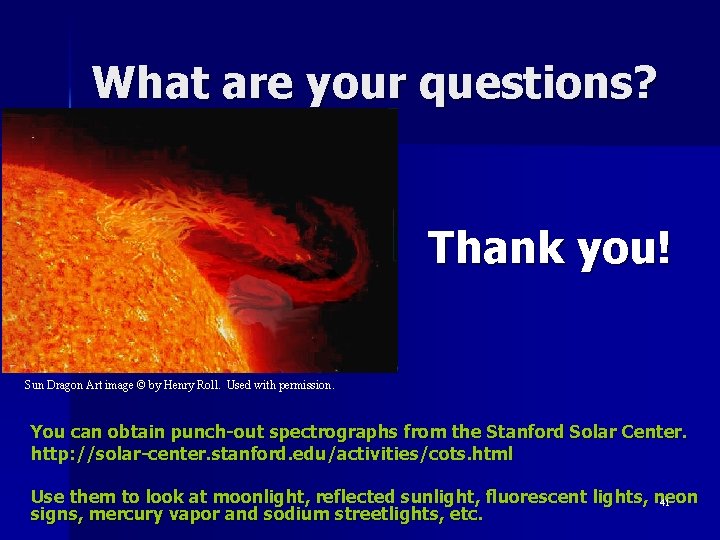 What are your questions?

Thank you!

Sun Dragon Art image © by Henry Roll. Used with permission.

You can obtain punch-out spectrographs from the Stanford Solar Center. http://solar-center.stanford.edu/activities/cots.html

Use them to look at moonlight, reflected sunlight, fluorescent lights, neon signs, mercury vapor and sodium streetlights, etc.

41